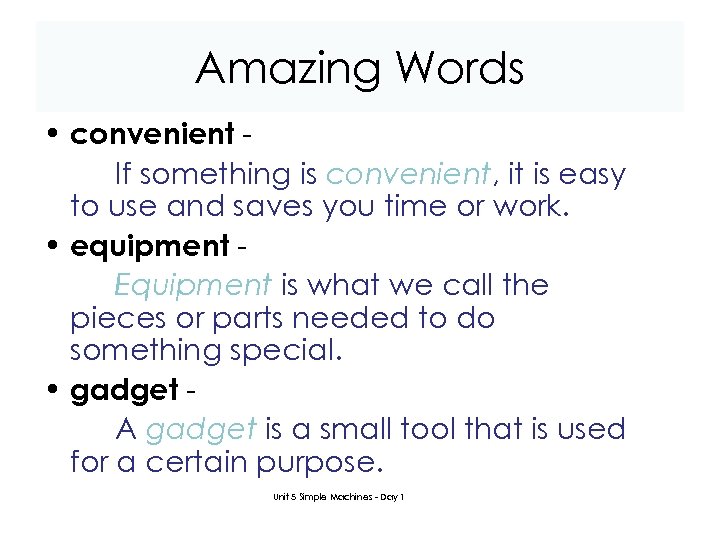 Amazing Words

• convenient -
If something is convenient, it is easy to use and saves you time or work.

• equipment -
Equipment is what we call the pieces or parts needed to do something special.

• gadget -
A gadget is a small tool that is used for a certain purpose.

Unit 5 Simple Machines - Day 1